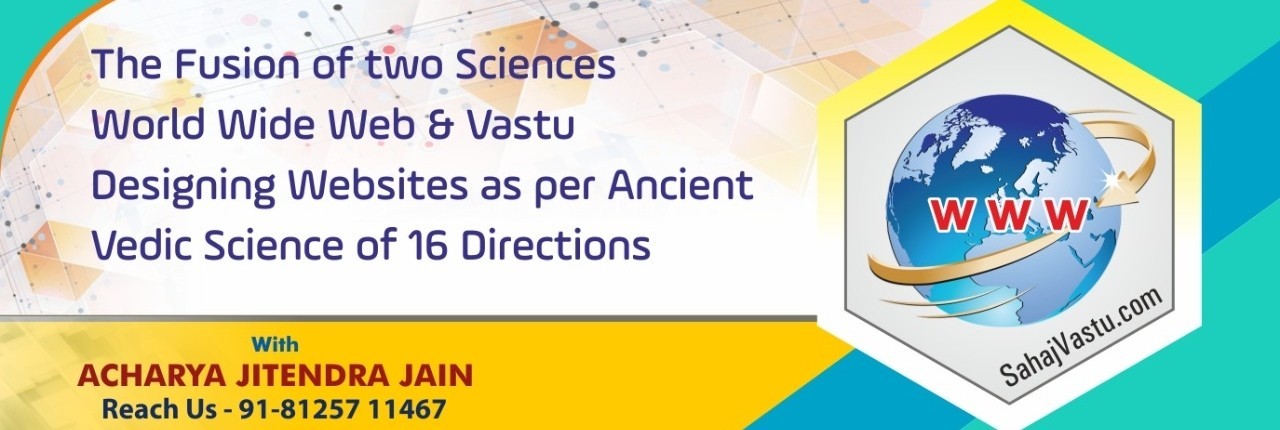 The Fusion of two Sciences
World Wide Web & Vastu
Designing Websites as per Ancient
Vedic Science of 16 Directions

With
ACHARYA JITENDRA JAIN
Reach Us - 91-81257 11467

WWW

SahajVastu.com